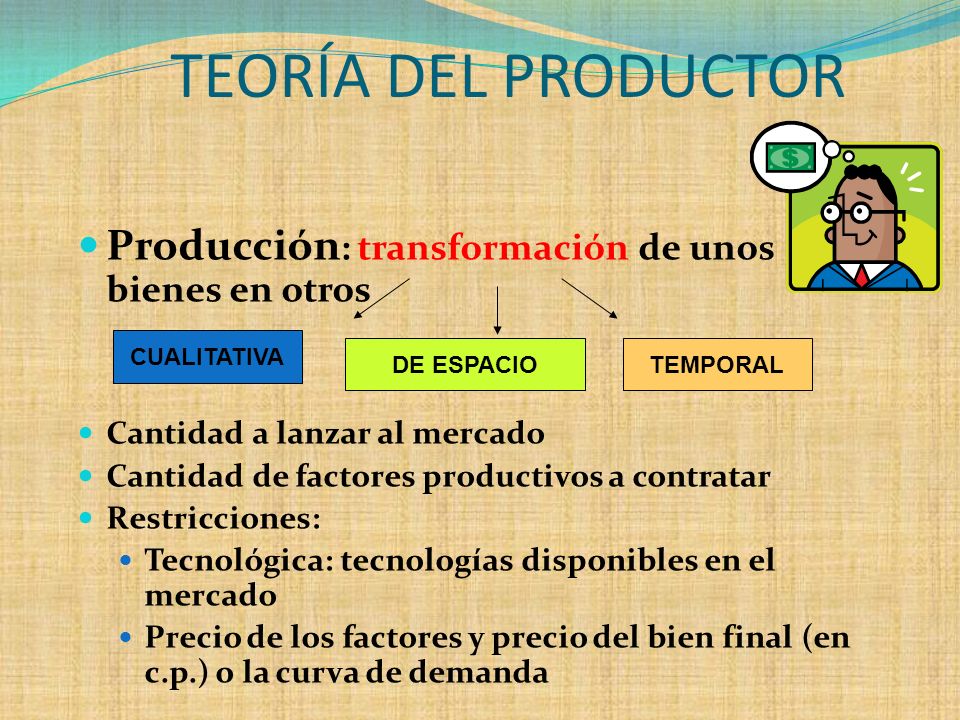 TEORÍA DEL PRODUCTOR

$

Producción: transformación de unos bienes en otros

CUALITATIVA

DE ESPACIO

TEMPORAL

Cantidad a lanzar al mercado

Cantidad de factores productivos a contratar

Restricciones:

Tecnológica: tecnologías disponibles en el mercado

Precio de los factores y precio del bien final (en c.p.) o la curva de demanda